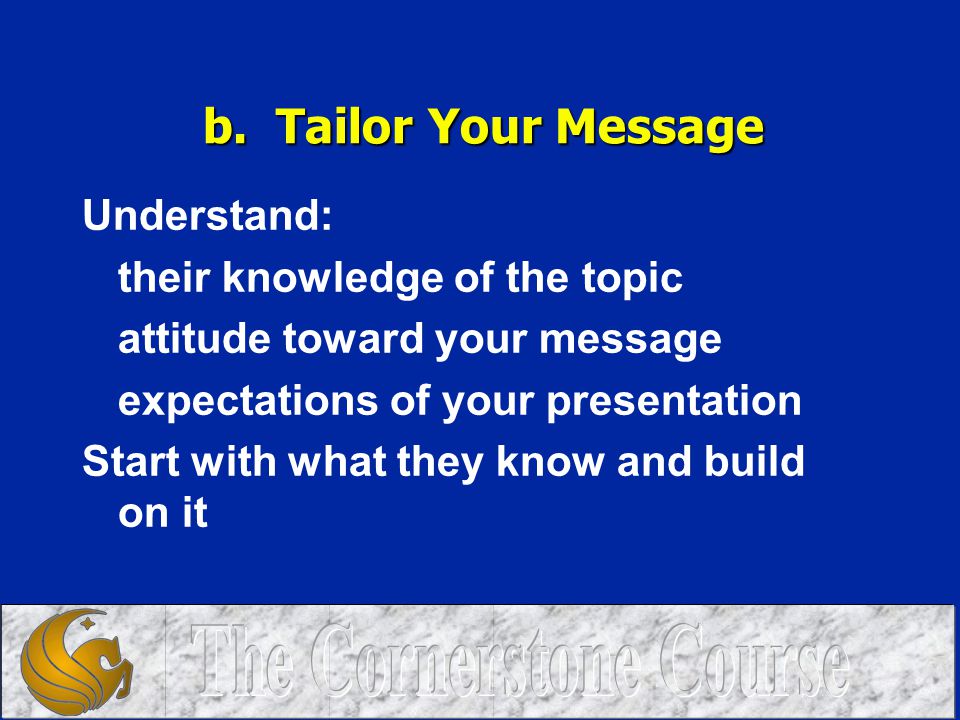 b. Tailor Your Message

Understand:

their knowledge of the topic

attitude toward your message

expectations of your presentation

Start with what they know and build on it

The Cornerstone Course